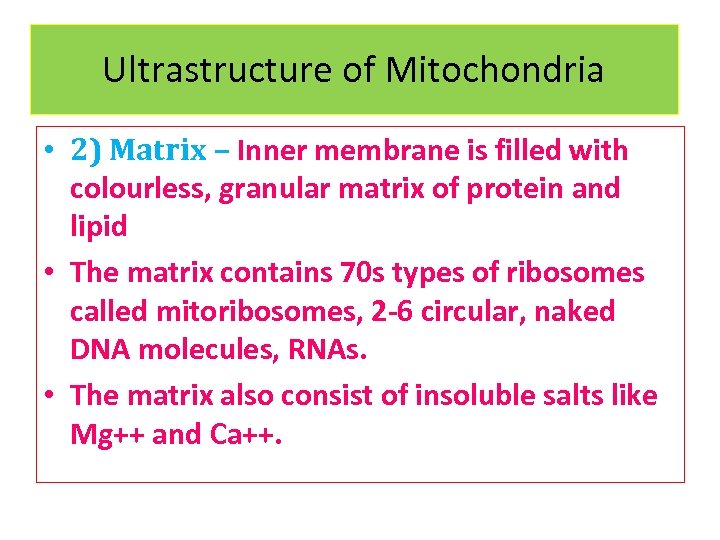 Ultrastructure of Mitochondria

• 2) Matrix – Inner membrane is filled with colourless, granular matrix of protein and lipid

• The matrix contains 70s types of ribosomes called mitoribosomes, 2-6 circular, naked DNA molecules, RNAs.

• The matrix also consist of insoluble salts like Mg++ and Ca++.